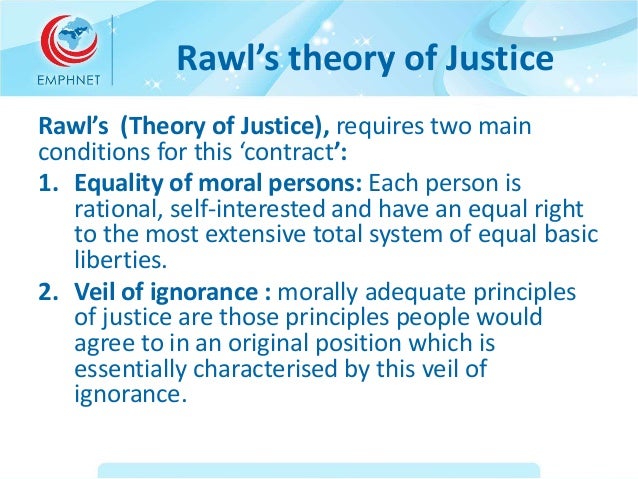 EMPHNET

Rawl's theory of Justice

Rawl's (Theory of Justice), requires two main conditions for this 'contract':

1. Equality of moral persons: Each person is rational, self-interested and have an equal right to the most extensive total system of equal basic liberties.

2. Veil of ignorance : morally adequate principles of justice are those principles people would agree to in an original position which is essentially characterised by this veil of ignorance.